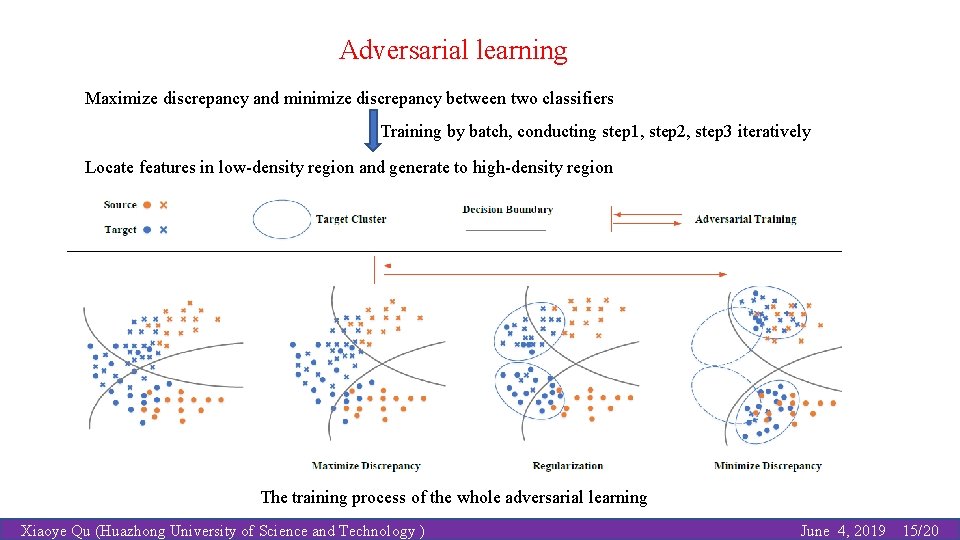 Adversarial learning

Maximize discrepancy and minimize discrepancy between two classifiers

Training by batch, conducting step1, step2, step3 iteratively

Locate features in low-density region and generate to high-density region

Source

Target

Target Cluster

Decision Boundary

Adversarial Training

Maximize Discrepancy

Regularization

Minimize Discrepancy

The training process of the whole adversarial learning

Xiaoye Qu (Huazhong University of Science and Technology )

June 4, 2019

15/20